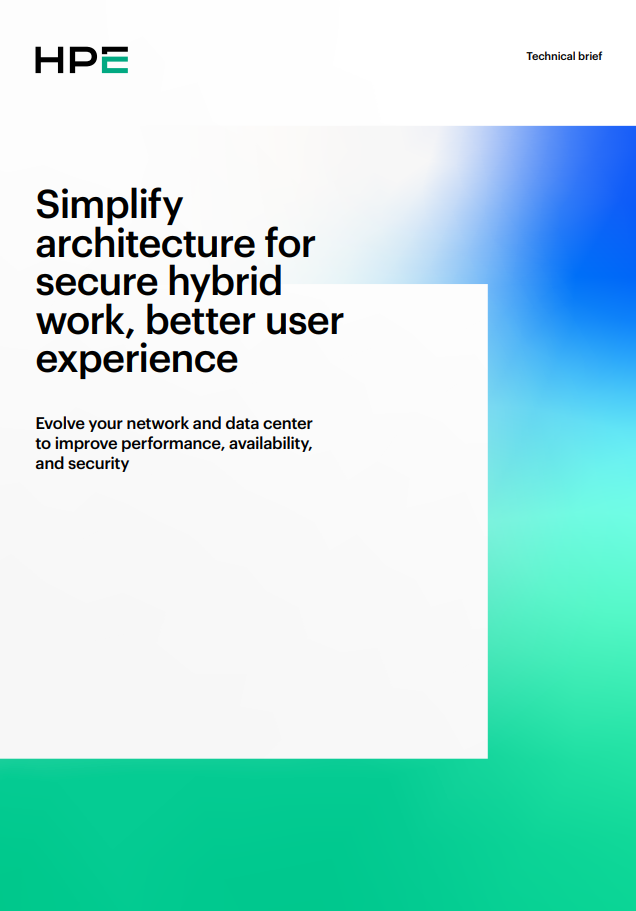 HPE

Technical brief

Simplify architecture for secure hybrid work, better user experience

Evolve your network and data center to improve performance, availability, and security